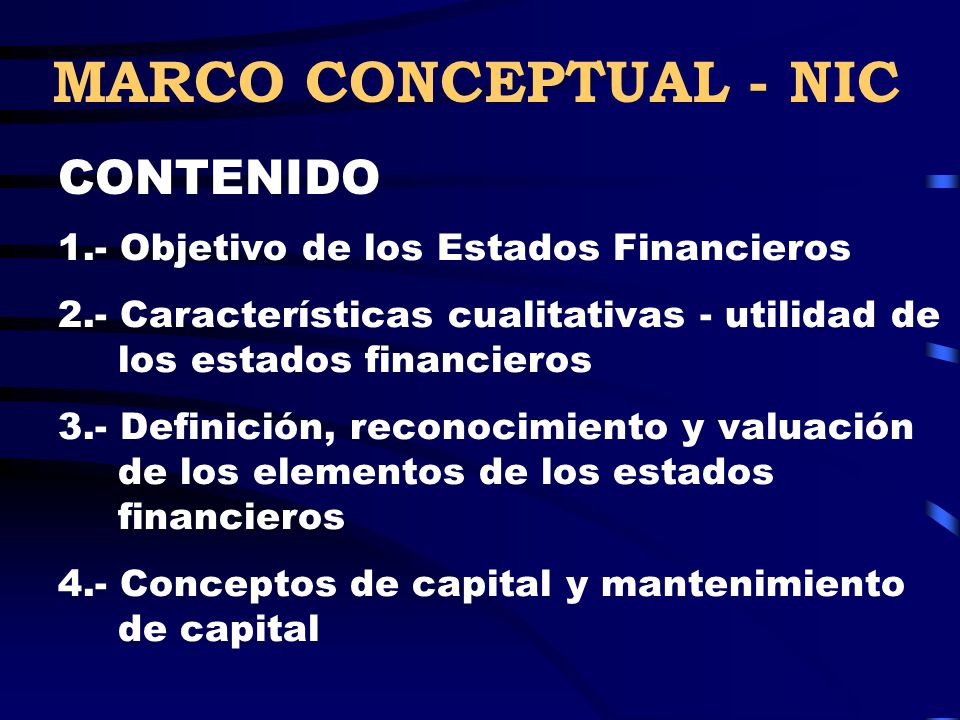 MARCO CONCEPTUAL - NIC

CONTENIDO

1.- Objetivo de los Estados Financieros

2.- Características cualitativas - utilidad de los estados financieros

3.- Definición, reconocimiento y valuación de los elementos de los estados financieros

4.- Conceptos de capital y mantenimiento de capital